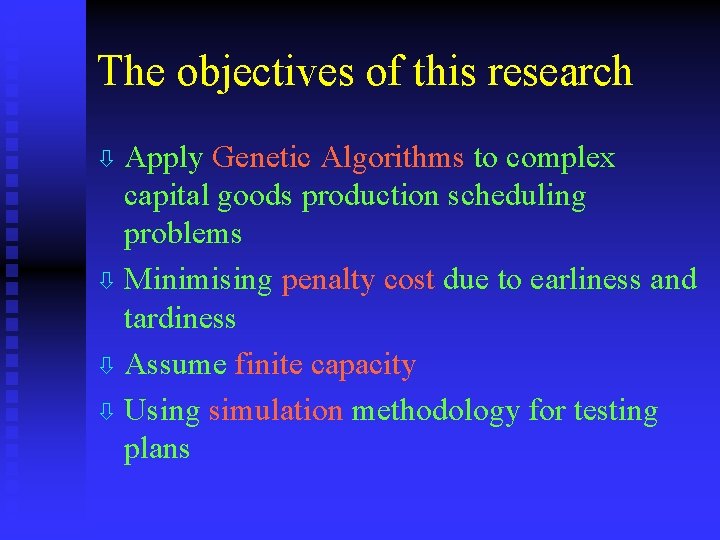 The objectives of this research

⇩ Apply Genetic Algorithms to complex capital goods production scheduling problems

⇩ Minimising penalty cost due to earliness and tardiness

⇩ Assume finite capacity

⇩ Using simulation methodology for testing plans